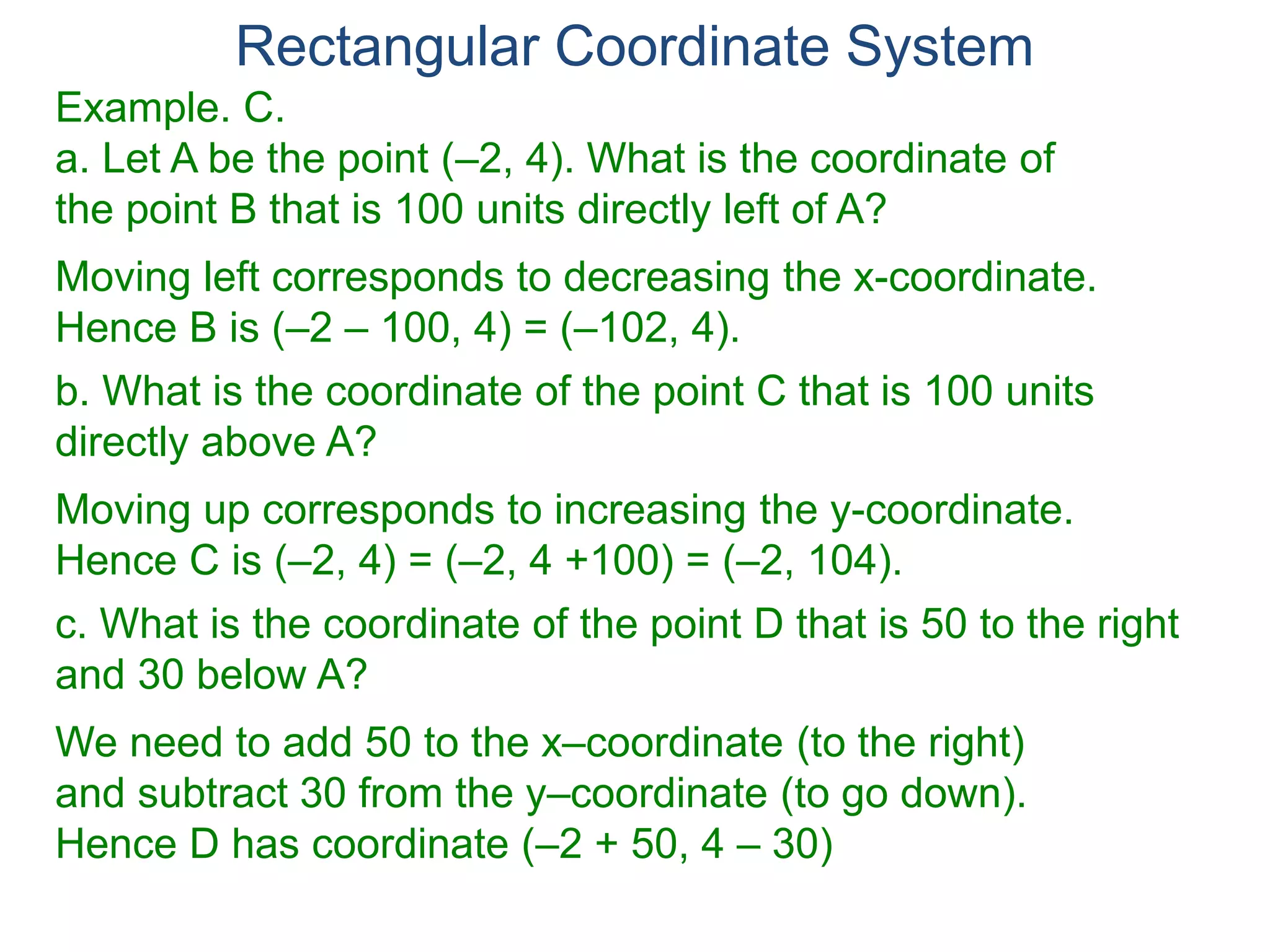 Rectangular Coordinate System

Example. C.
a. Let A be the point (–2, 4). What is the coordinate of the point B that is 100 units directly left of A?

Moving left corresponds to decreasing the x-coordinate. Hence B is (–2 – 100, 4) = (–102, 4).

b. What is the coordinate of the point C that is 100 units directly above A?

Moving up corresponds to increasing the y-coordinate. Hence C is (–2, 4) = (–2, 4 +100) = (–2, 104).

c. What is the coordinate of the point D that is 50 to the right and 30 below A?

We need to add 50 to the x–coordinate (to the right) and subtract 30 from the y–coordinate (to go down). Hence D has coordinate (–2 + 50, 4 – 30)